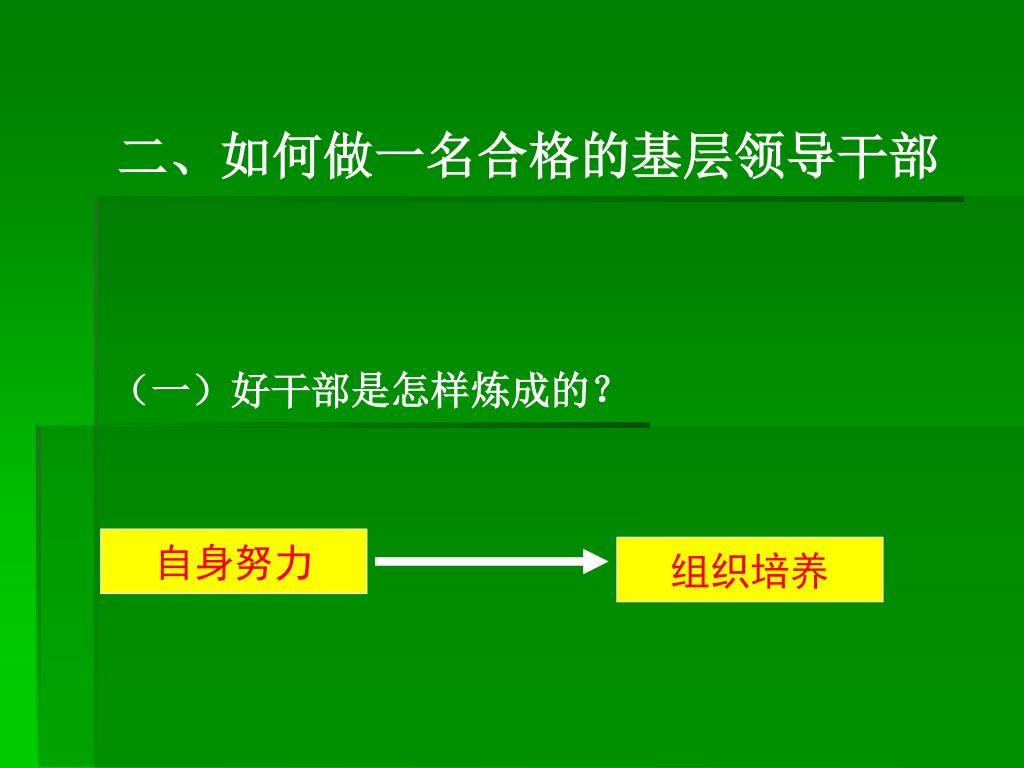 二、如何做一名合格的基层领导干部

（一）好干部是怎样炼成的？

自身努力

组织培养